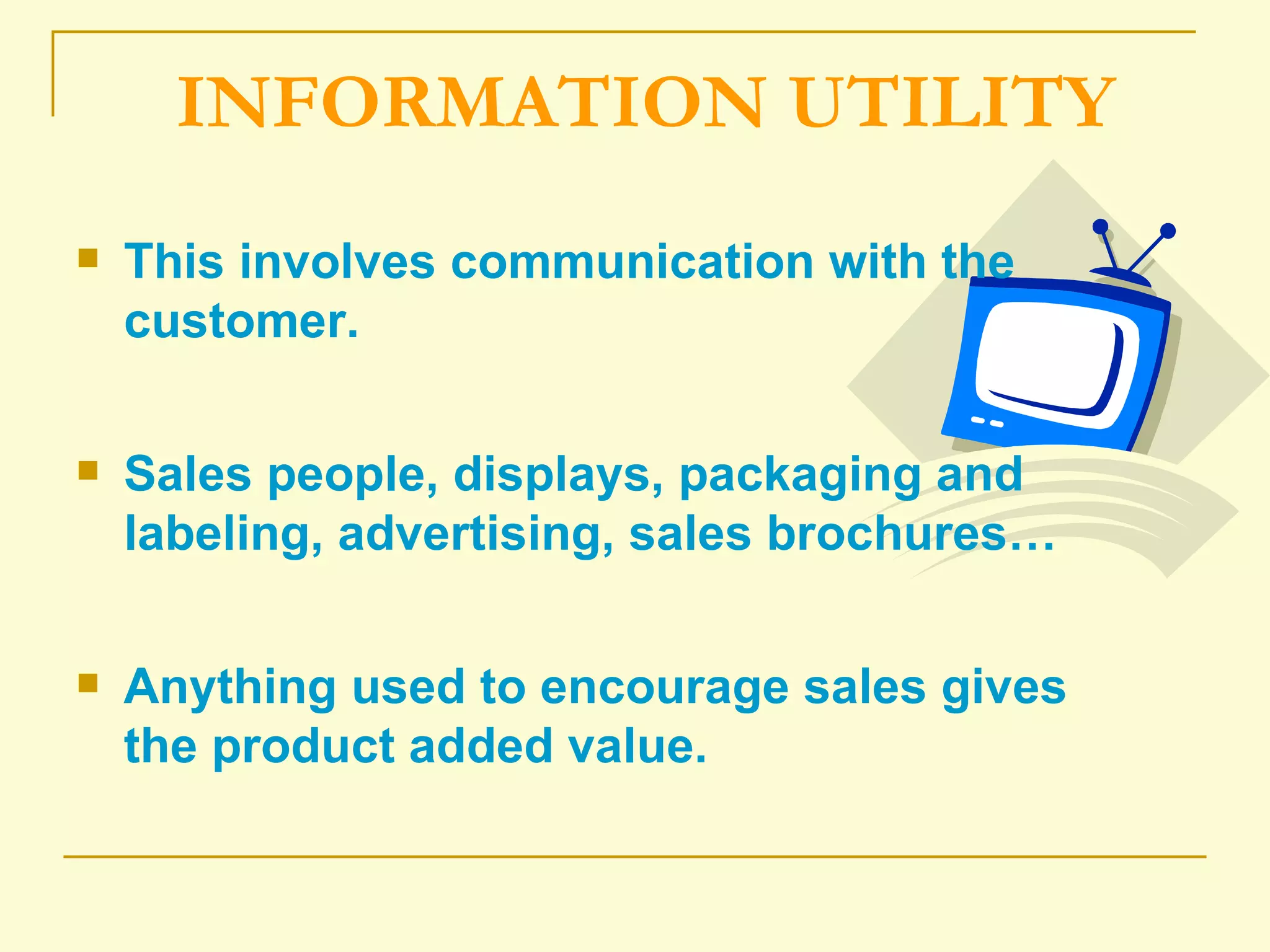 INFORMATION UTILITY

- This involves communication with the customer.

- Sales people, displays, packaging and labeling, advertising, sales brochures…

- Anything used to encourage sales gives the product added value.